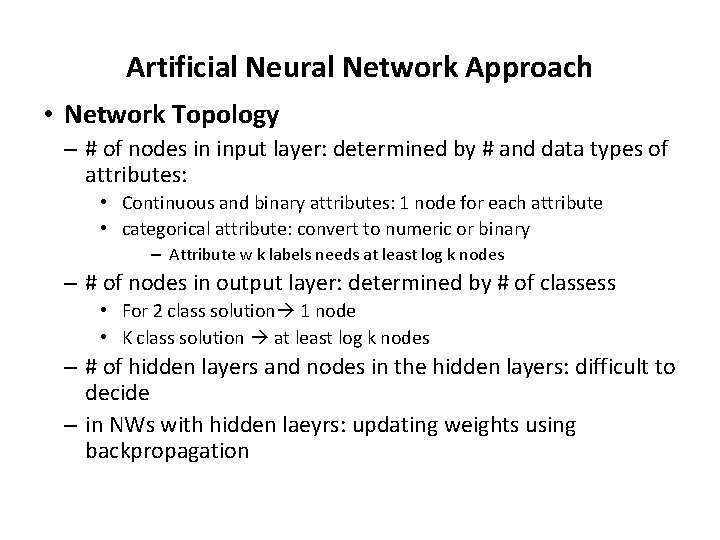 Artificial Neural Network Approach

• Network Topology

– # of nodes in input layer: determined by # and data types of attributes:

• Continuous and binary attributes: 1 node for each attribute

• categorical attribute: convert to numeric or binary

– Attribute w k labels needs at least log k nodes

– # of nodes in output layer: determined by # of classess

• For 2 class solution→ 1 node

• K class solution → at least log k nodes

– # of hidden layers and nodes in the hidden layers: difficult to decide

– in NWs with hidden laeyrs: updating weights using backpropagation